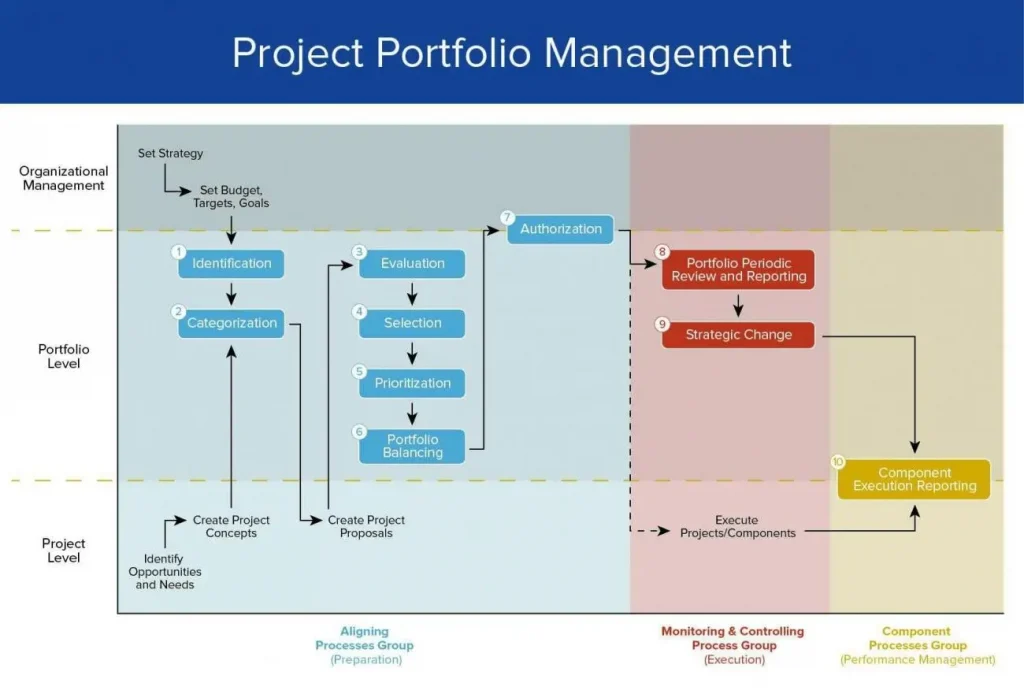 Project Portfolio Management

Organizational Management

Portfolio Level

Project Level

Set Strategy

Set Budget, Targets, Goals

1 Identification

2 Categorization

3 Evaluation

4 Selection

5 Prioritization

6 Portfolio Balancing

7 Authorization

8 Portfolio Periodic Review and Reporting

9 Strategic Change

10 Component Execution Reporting

Identify Opportunities and Needs

Create Project Concepts

Create Project Proposals

Execute Projects/Components

Aligning Processes Group (Preparation)

Monitoring & Controlling Process Group (Execution)

Component Processes Group (Performance Management)